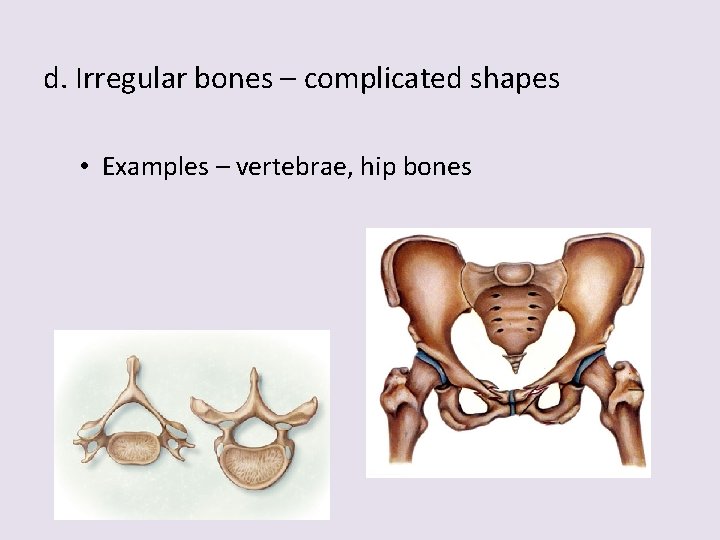 d. Irregular bones – complicated shapes

• Examples – vertebrae, hip bones